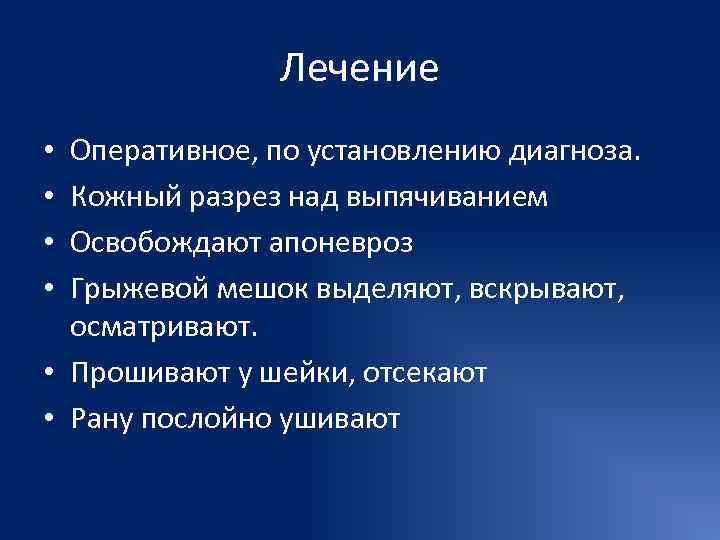 Лечение

• Оперативное, по установлению диагноза.
• Кожный разрез над выпячиванием
• Освобождают апоневроз
• Грыжевой мешок выделяют, вскрывают, осматривают.
• Прошивают у шейки, отсекают
• Рану послойно ушивают